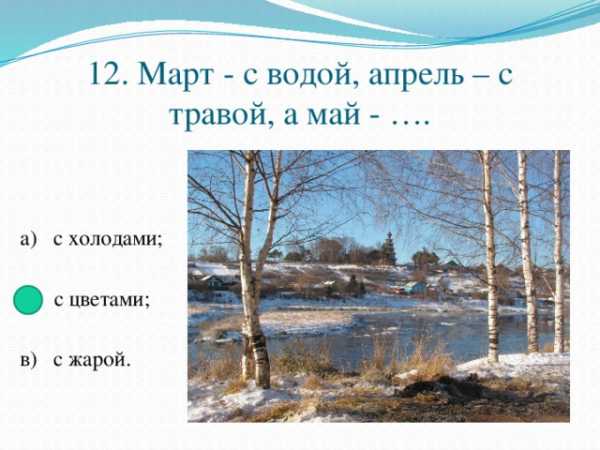 12. Март - с водой, апрель – с травой, а май - ….

а) с холодами;

с цветами;

в) с жарой.